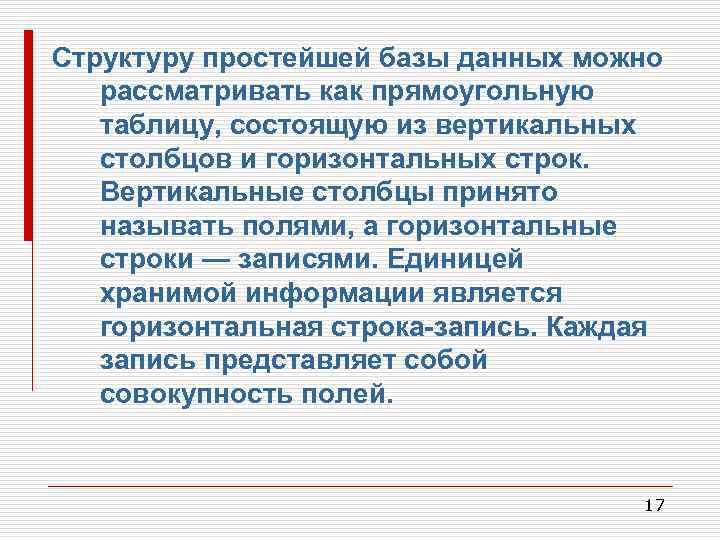 Структуру простейшей базы данных можно рассматривать как прямоугольную таблицу, состоящую из вертикальных столбцов и горизонтальных строк. Вертикальные столбцы принято называть полями, а горизонтальные строки — записями. Единицей хранимой информации является горизонтальная строка-запись. Каждая запись представляет собой совокупность полей.

17